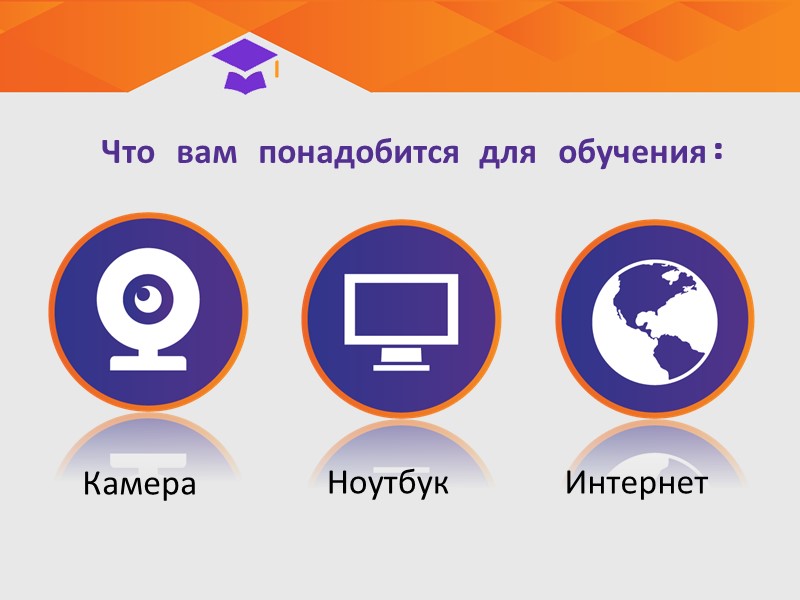 Что вам понадобится для обучения:

Камера

Ноутбук

Интернет